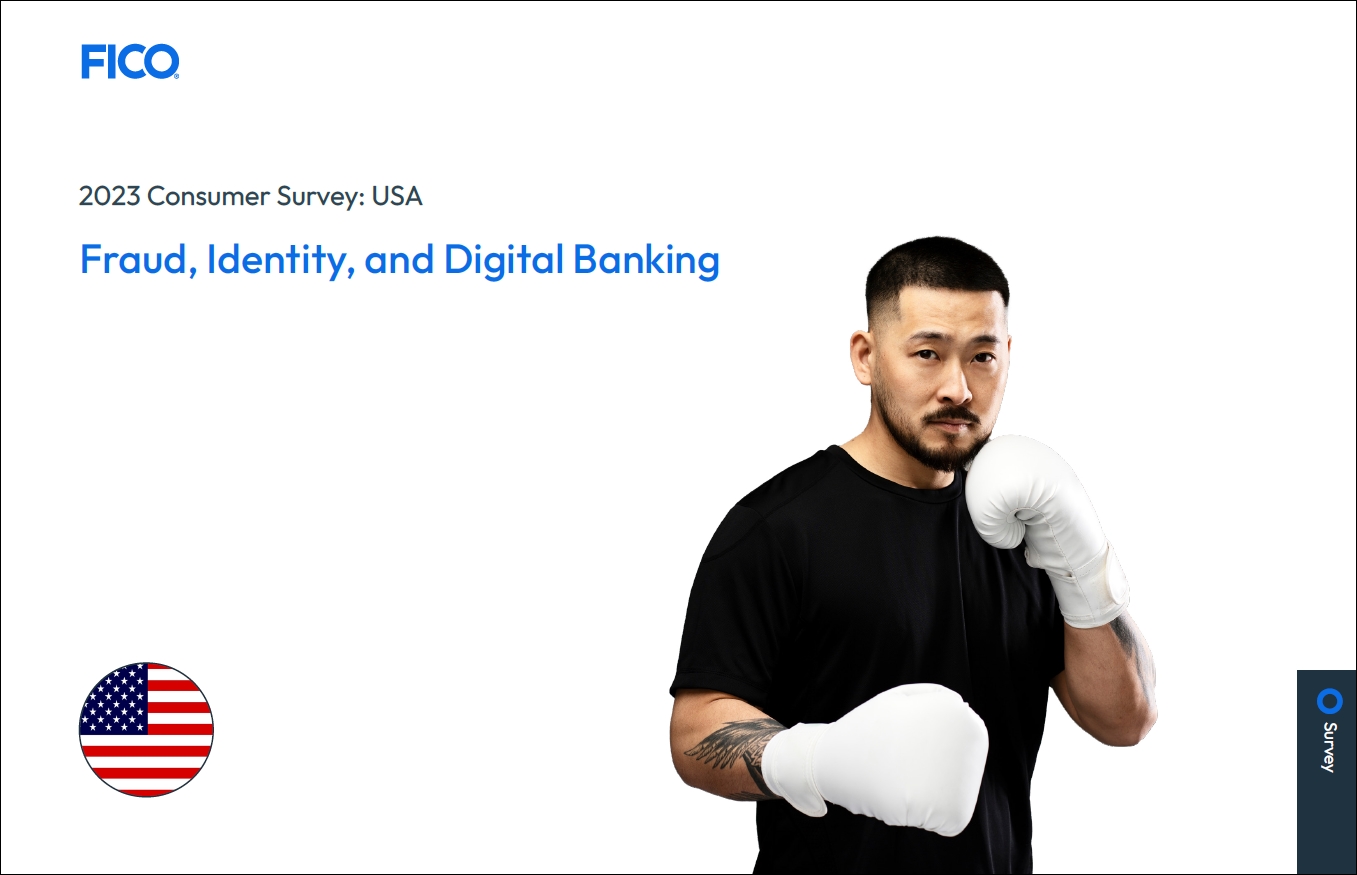 FICO®

2023 Consumer Survey: USA

Fraud, Identity, and Digital Banking

Survey